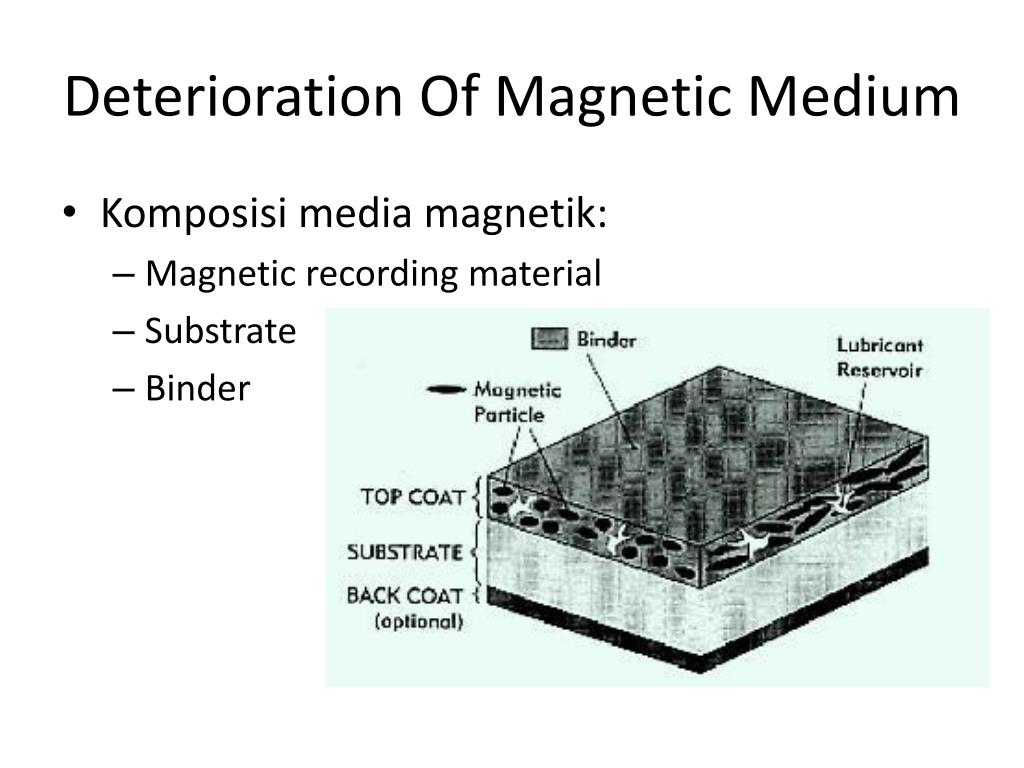 Deterioration Of Magnetic Medium

• Komposisi media magnetik:
– Magnetic recording material
– Substrate
– Binder

Binder
Lubricant Reservoir
Magnetic Particle
TOP COAT
SUBSTRATE
BACK COAT (optional)